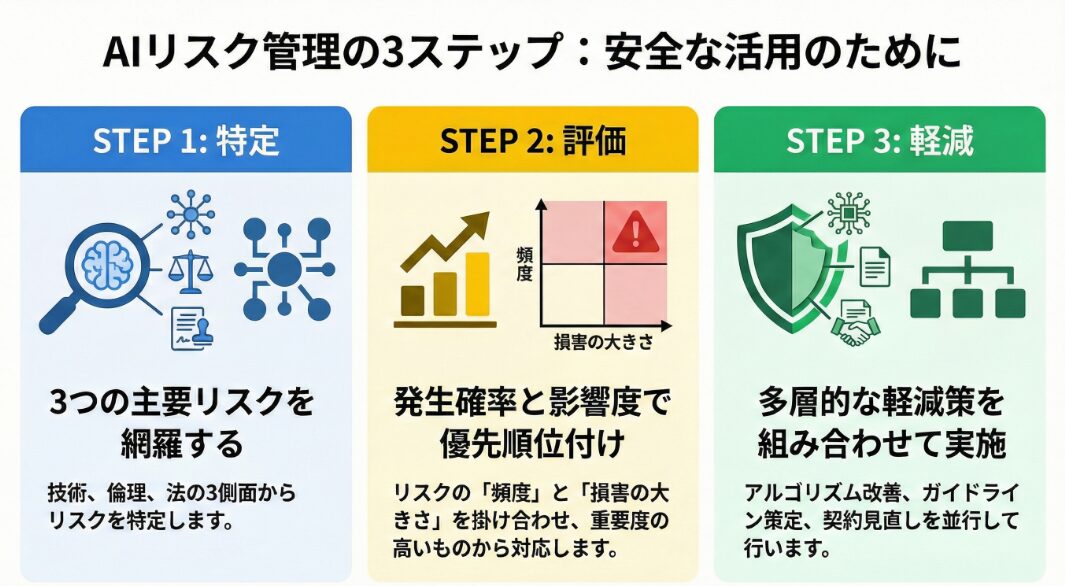 AIリスク管理の3ステップ：安全な活用のために

STEP 1: 特定

3つの主要リスクを網羅する

技術、倫理、法の3側面からリスクを特定します。

STEP 2: 評価

頻度

損害の大きさ

発生確率と影響度で優先順位付け

リスクの「頻度」と「損害の大きさ」を掛け合わせ、重要度の高いものから対応します。

STEP 3: 軽減

多層的な軽減策を組み合わせて実施

アルゴリズム改善、ガイドライン策定、契約見直しを並行して行います。